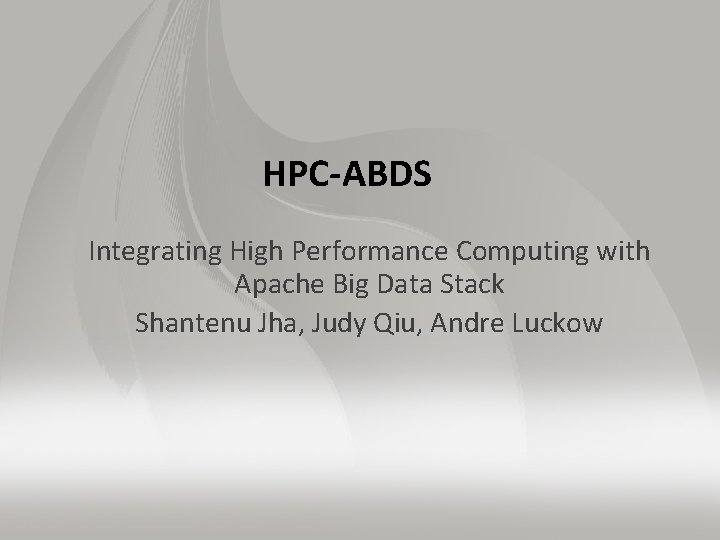 HPC-ABDS

Integrating High Performance Computing with Apache Big Data Stack

Shantenu Jha, Judy Qiu, Andre Luckow